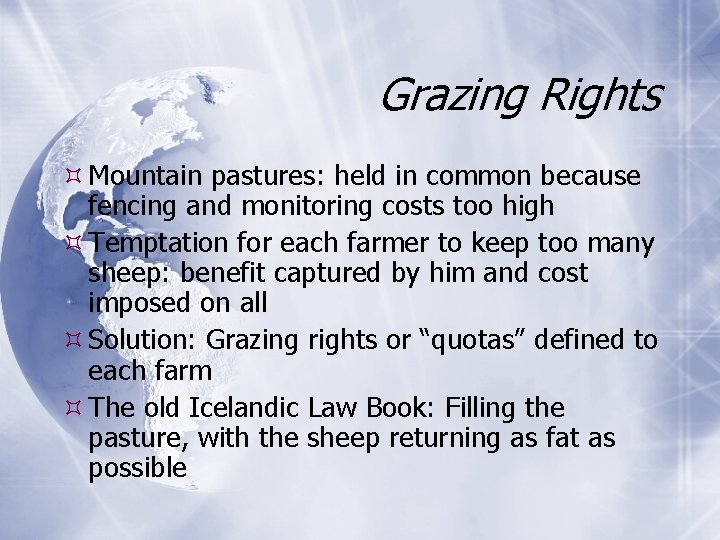 Grazing Rights

Mountain pastures: held in common because fencing and monitoring costs too high

Temptation for each farmer to keep too many sheep: benefit captured by him and cost imposed on all

Solution: Grazing rights or “quotas” defined to each farm

The old Icelandic Law Book: Filling the pasture, with the sheep returning as fat as possible